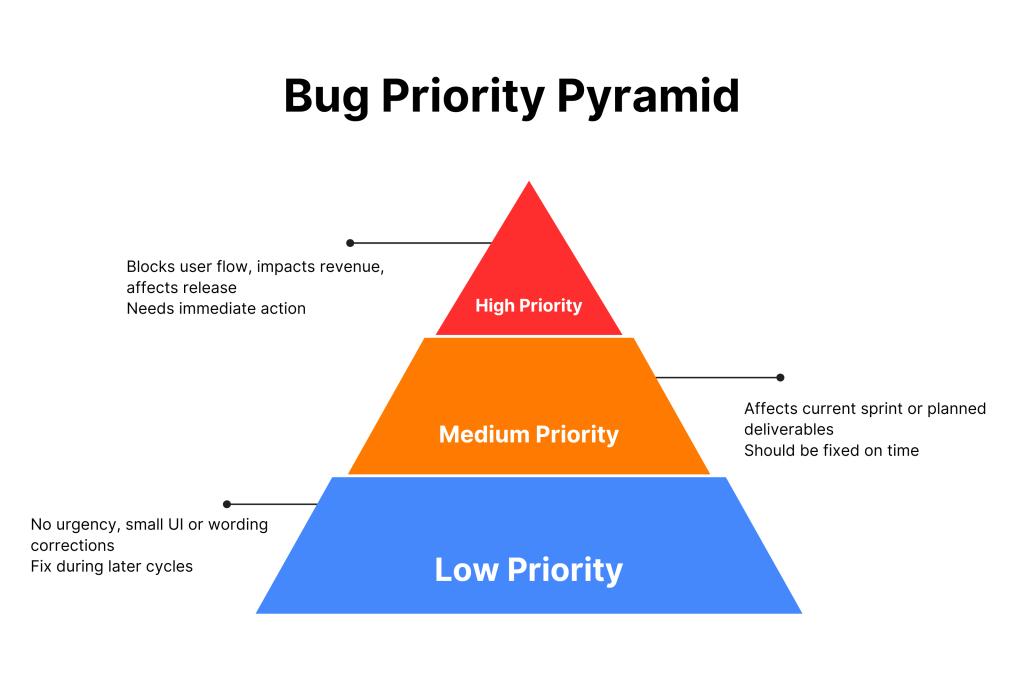 Bug Priority Pyramid

Blocks user flow, impacts revenue, affects release
Needs immediate action

High Priority

Medium Priority

Affects current sprint or planned deliverables
Should be fixed on time

No urgency, small UI or wording corrections
Fix during later cycles

Low Priority